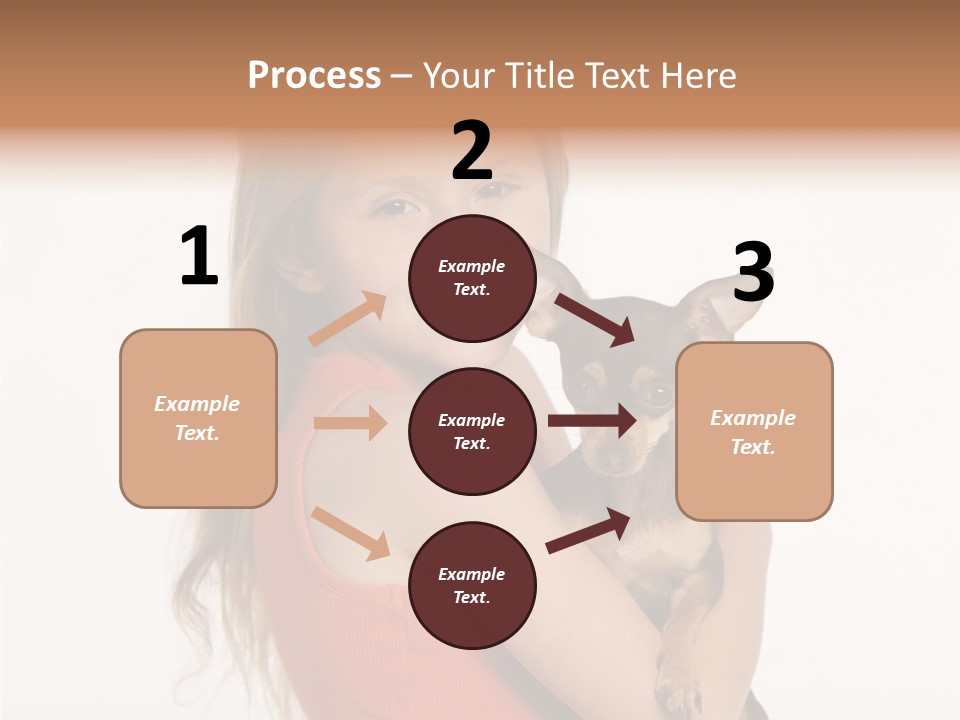 Process – Your Title Text Here

1

Example Text.

2

Example Text.

Example Text.

Example Text.

3

Example Text.